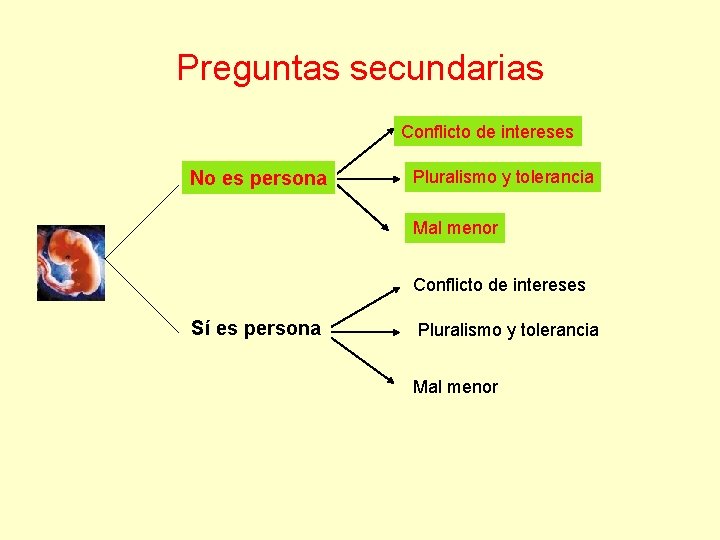 Preguntas secundarias

No es persona

Conflicto de intereses

Pluralismo y tolerancia

Mal menor

Sí es persona

Conflicto de intereses

Pluralismo y tolerancia

Mal menor